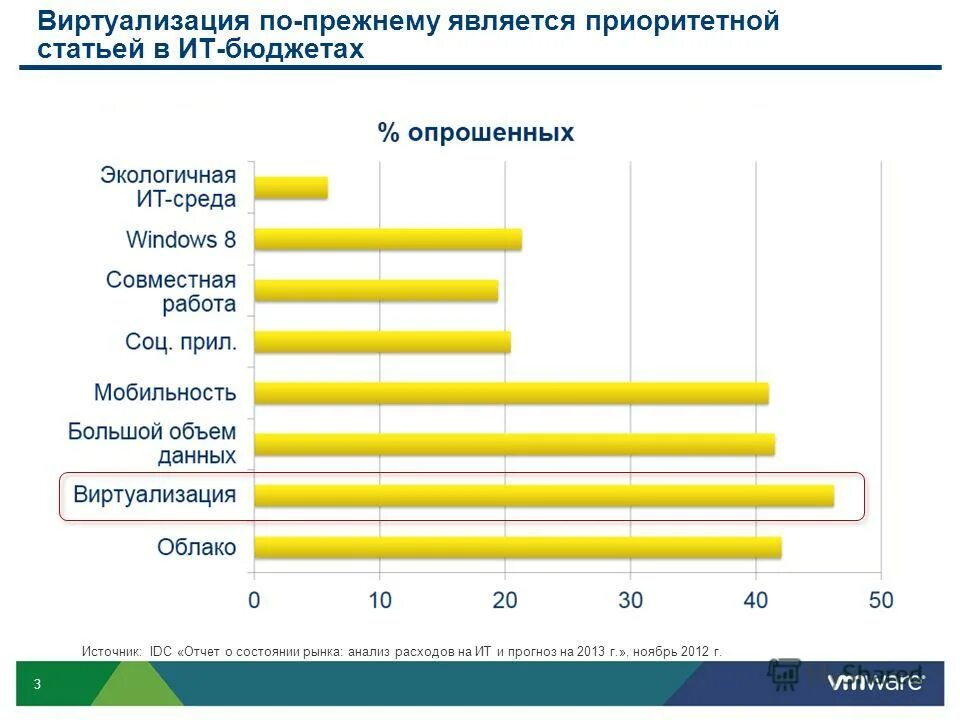 Виртуализация по-прежнему является приоритетной статьей в ИТ-бюджетах

% опрошенных

Экологичная ИТ-среда
Windows 8
Совместная работа
Соц. прил.
Мобильность
Большой объем данных
Виртуализация
Облако

0
10
20
30
40
50

Источник: IDC «Отчет о состоянии рынка: анализ расходов на ИТ и прогноз на 2013 г.», ноябрь 2012 г.

3

Shared

vmware